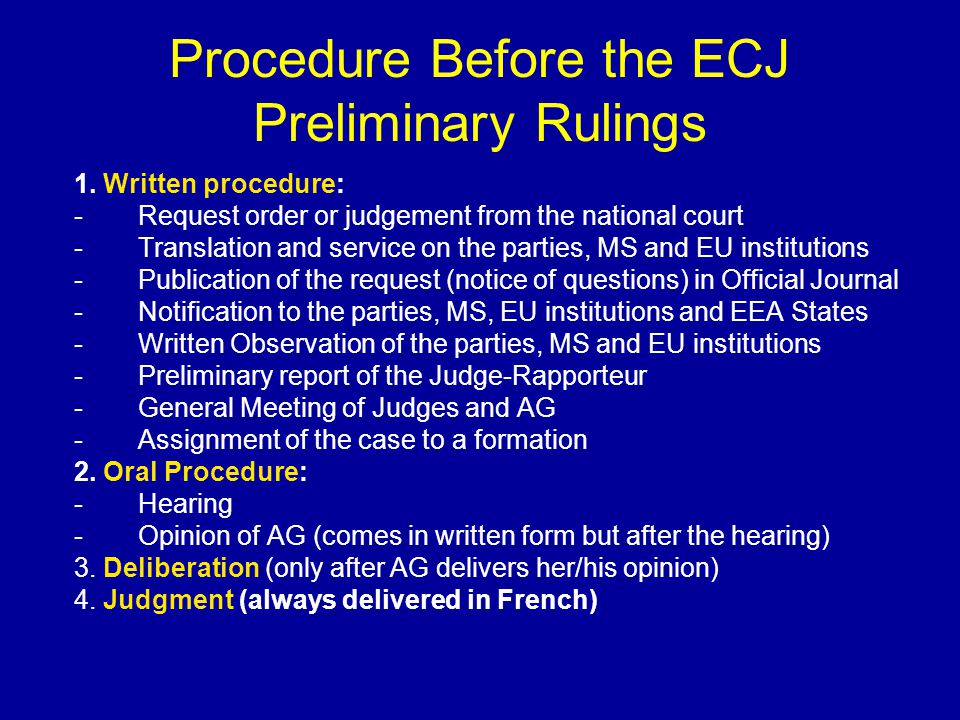 Procedure Before the ECJ
Preliminary Rulings

1. Written procedure:
- Request order or judgement from the national court
- Translation and service on the parties, MS and EU institutions
- Publication of the request (notice of questions) in Official Journal
- Notification to the parties, MS, EU institutions and EEA States
- Written Observation of the parties, MS and EU institutions
- Preliminary report of the Judge-Rapporteur
- General Meeting of Judges and AG
- Assignment of the case to a formation
2. Oral Procedure:
- Hearing
- Opinion of AG (comes in written form but after the hearing)
3. Deliberation (only after AG delivers her/his opinion)
4. Judgment (always delivered in French)